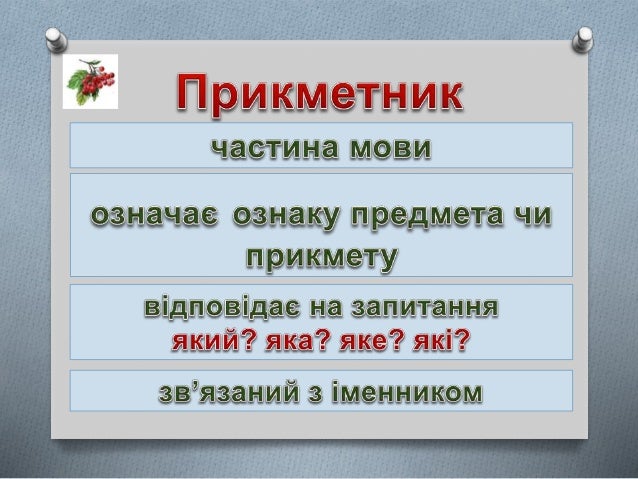 Прикметник

частина мови

означає  ознаку предмета чи прикмету

відповідає на запитання
який? яка? яке? які?

зв’язаний з іменником